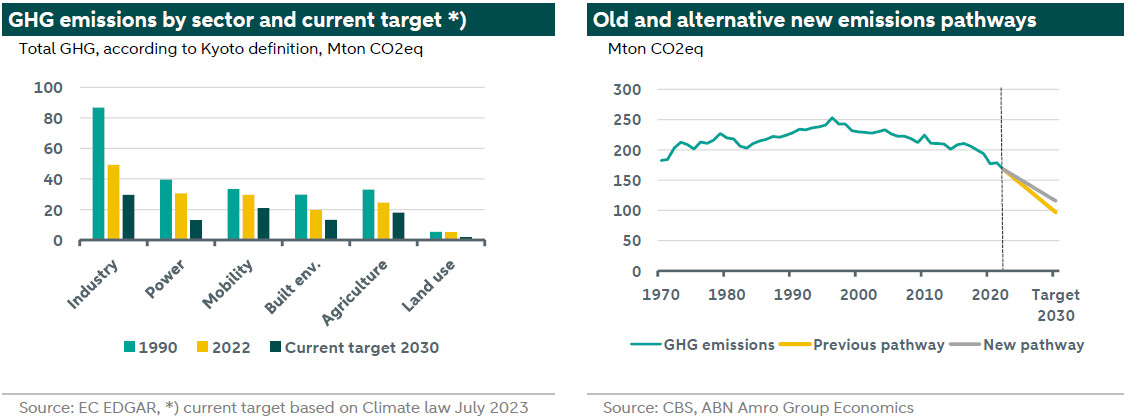 GHG emissions by sector and current target *)

Total GHG, according to Kyoto definition, Mton CO2eq

100
80
60
40
20
0

Industry
Power
Mobility
Built env.
Agriculture
Land use

1990
2022
Current target 2030

Source: EC EDGAR, *) current target based on Climate law July 2023

Old and alternative new emissions pathways

Mton CO2eq

300
250
200
150
100
50
0

1970
1980
1990
2000
2010
2020
Target 2030

GHG emissions
Previous pathway
New pathway

Source: CBS, ABN Amro Group Economics